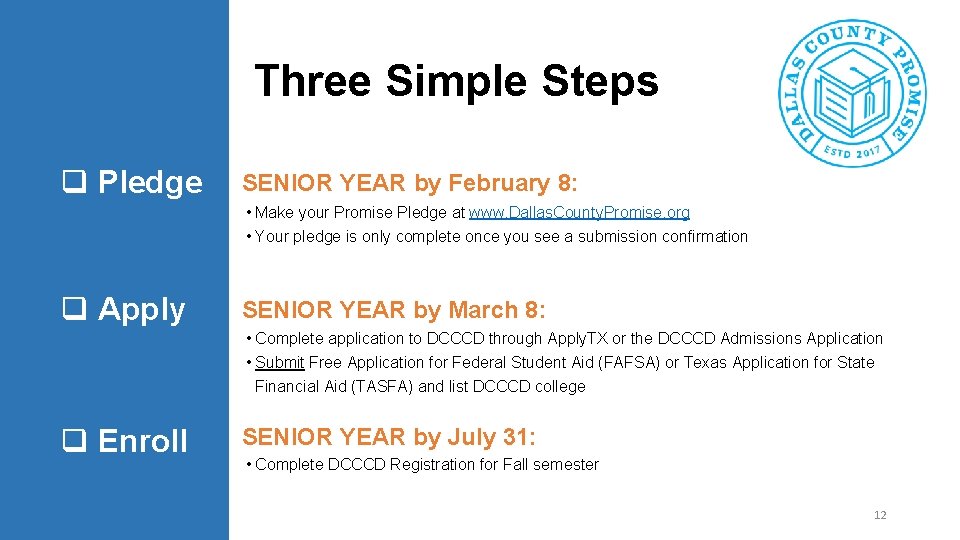 Three Simple Steps

DALLAS COUNTY PROMISE
ESTD 2017

❑ Pledge

SENIOR YEAR by February 8:

• Make your Promise Pledge at www.DallasCountyPromise.org
• Your pledge is only complete once you see a submission confirmation

❑ Apply

SENIOR YEAR by March 8:

• Complete application to DCCCD through ApplyTX or the DCCCD Admissions Application
• Submit Free Application for Federal Student Aid (FAFSA) or Texas Application for State Financial Aid (TASFA) and list DCCCD college

❑ Enroll

SENIOR YEAR by July 31:

• Complete DCCCD Registration for Fall semester

12